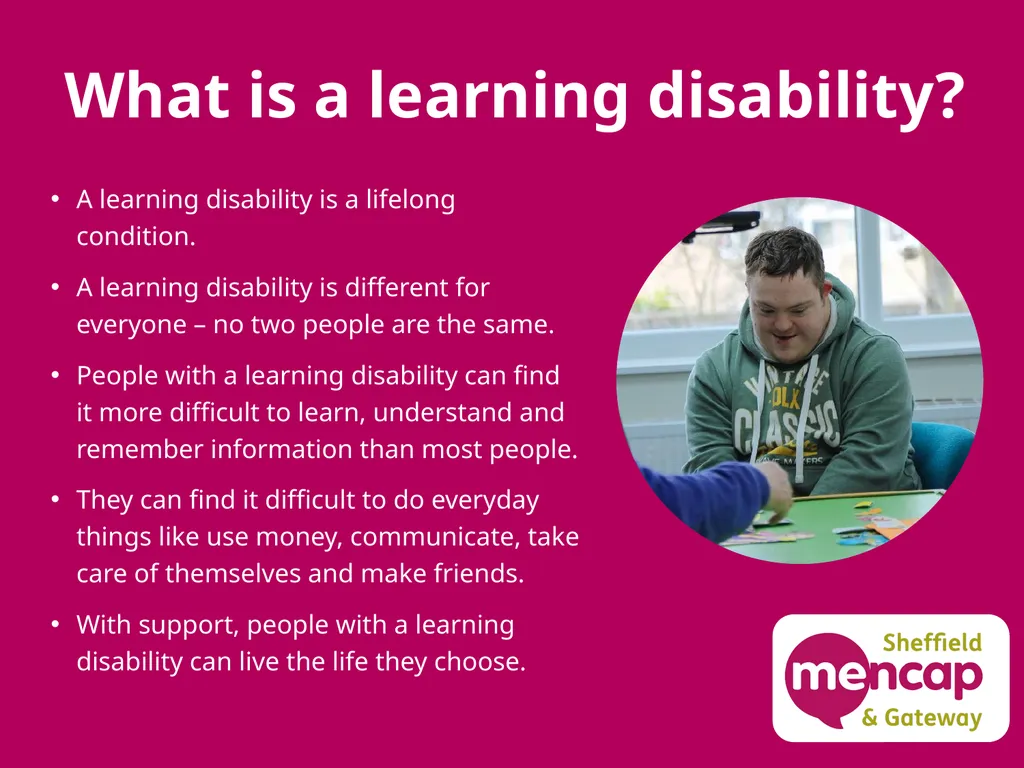 What is a learning disability?

• A learning disability is a lifelong condition.

• A learning disability is different for everyone – no two people are the same.

• People with a learning disability can find it more difficult to learn, understand and remember information than most people.

• They can find it difficult to do everyday things like use money, communicate, take care of themselves and make friends.

• With support, people with a learning disability can live the life they choose.

Sheffield
mencap
& Gateway